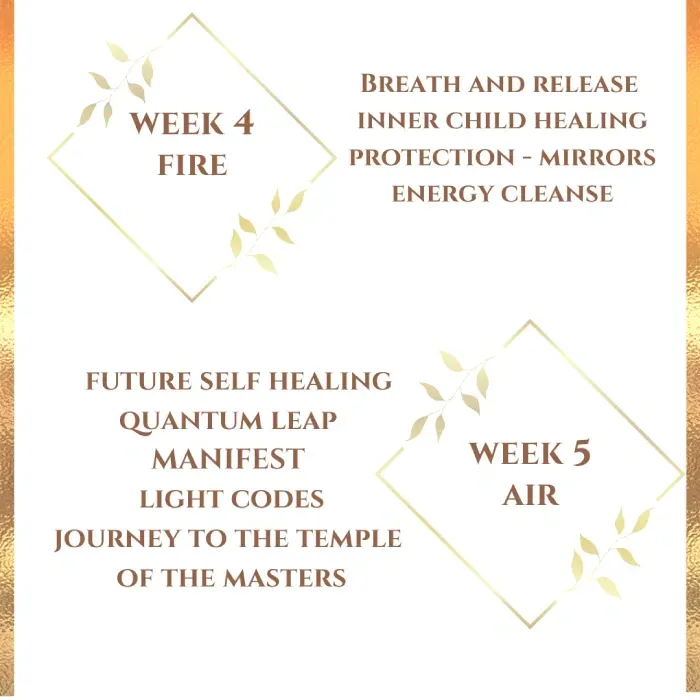 WEEK 4
FIRE

BREATH AND RELEASE
INNER CHILD HEALING
PROTECTION - MIRRORS
ENERGY CLEANSE

FUTURE SELF HEALING
QUANTUM LEAP
MANIFEST
LIGHT CODES
JOURNEY TO THE TEMPLE OF THE MASTERS

WEEK 5
AIR